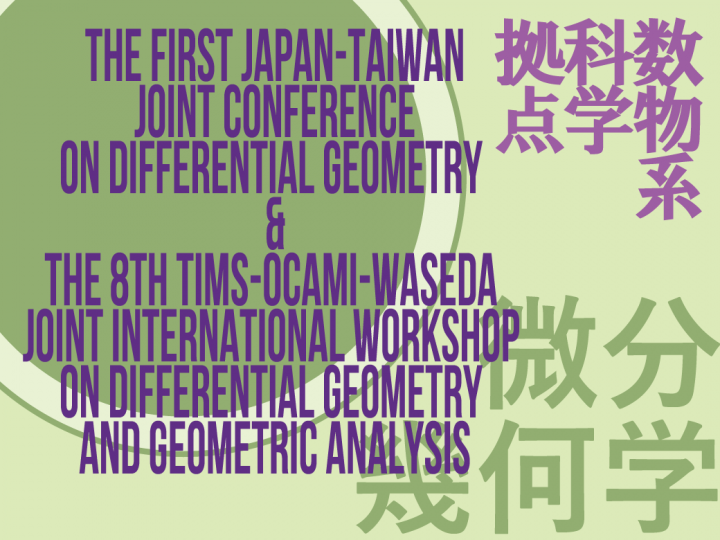 THE FIRST JAPAN-TAIWAN JOINT CONFERENCE ON DIFFERENTIAL GEOMETRY
&
THE 8TH TIMS-OCAMI-WASEDA JOINT INTERNATIONAL WORKSHOP ON DIFFERENTIAL GEOMETRY AND GEOMETRIC ANALYSIS

数物系
科学
拠点

微分
幾何学